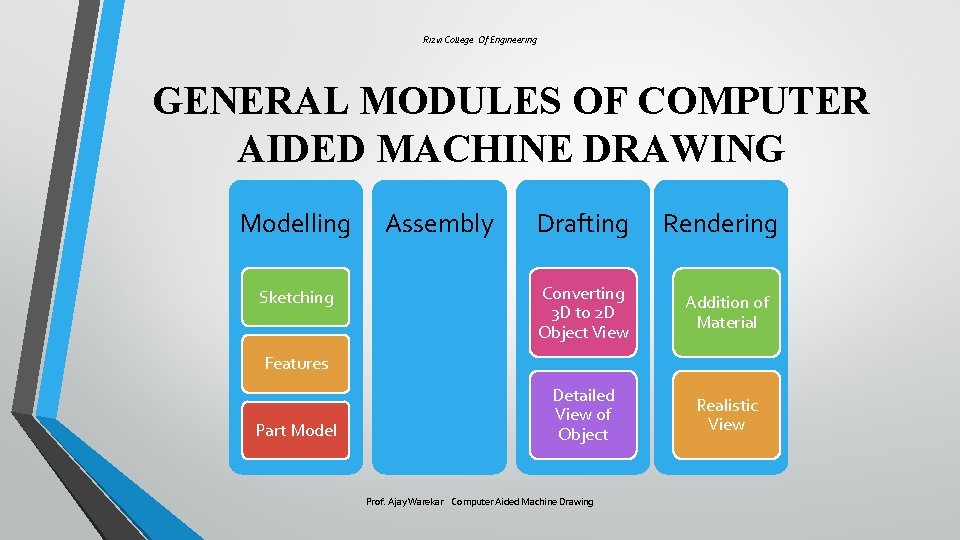 Rizvi College Of Engineering

GENERAL MODULES OF COMPUTER AIDED MACHINE DRAWING

Modelling

Sketching

Features

Part Model

Assembly

Drafting

Converting 3D to 2D Object View

Detailed View of Object

Rendering

Addition of Material

Realistic View

Prof. Ajay Warekar Computer Aided Machine Drawing